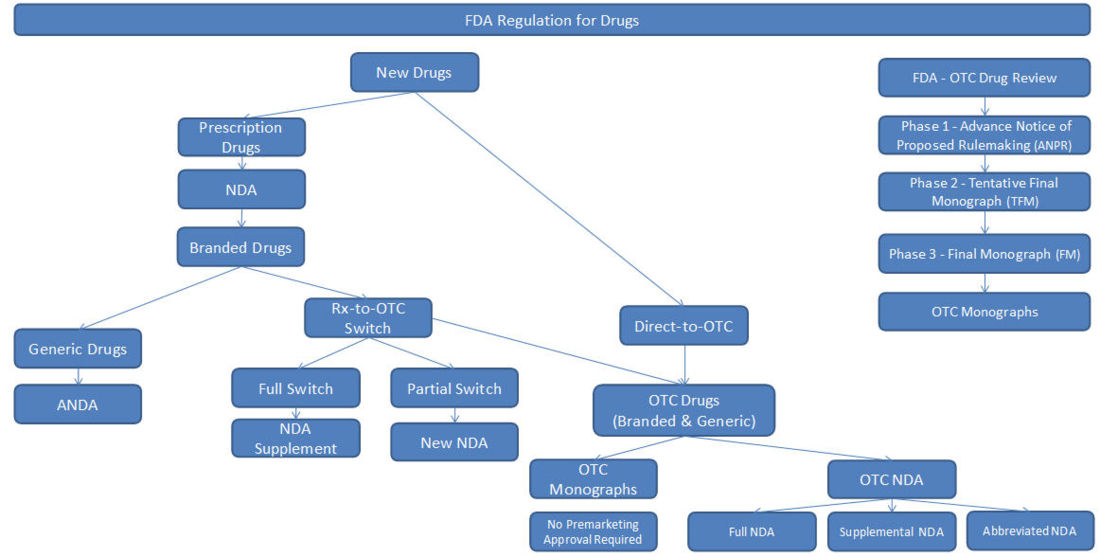 FDA Regulation for Drugs

New Drugs

Prescription Drugs

NDA

Branded Drugs

Generic Drugs

ANDA

Rx-to-OTC Switch

Full Switch

NDA Supplement

Partial Switch

New NDA

Direct-to-OTC

OTC Drugs (Branded & Generic)

OTC Monographs

No Premarketing Approval Required

OTC NDA

Full NDA

Supplemental NDA

Abbreviated NDA

FDA - OTC Drug Review

Phase 1 - Advance Notice of Proposed Rulemaking (ANPR)

Phase 2 - Tentative Final Monograph (TFM)

Phase 3 - Final Monograph (FM)

OTC Monographs